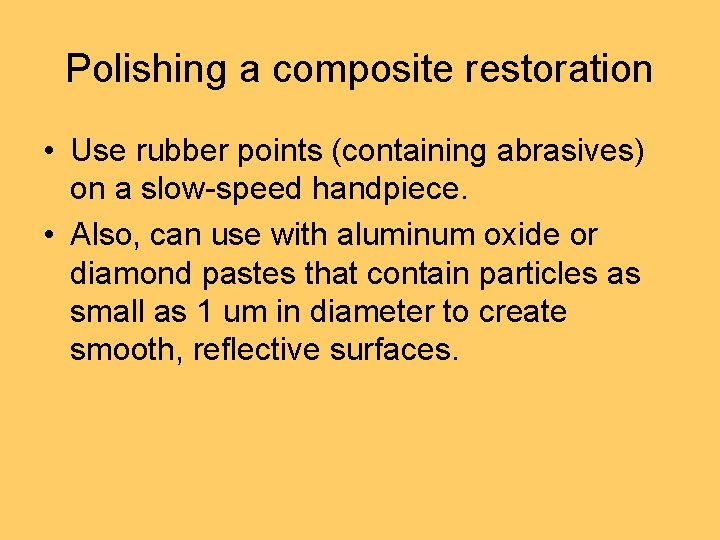 Polishing a composite restoration

• Use rubber points (containing abrasives) on a slow-speed handpiece.
• Also, can use with aluminum oxide or diamond pastes that contain particles as small as 1 um in diameter to create smooth, reflective surfaces.